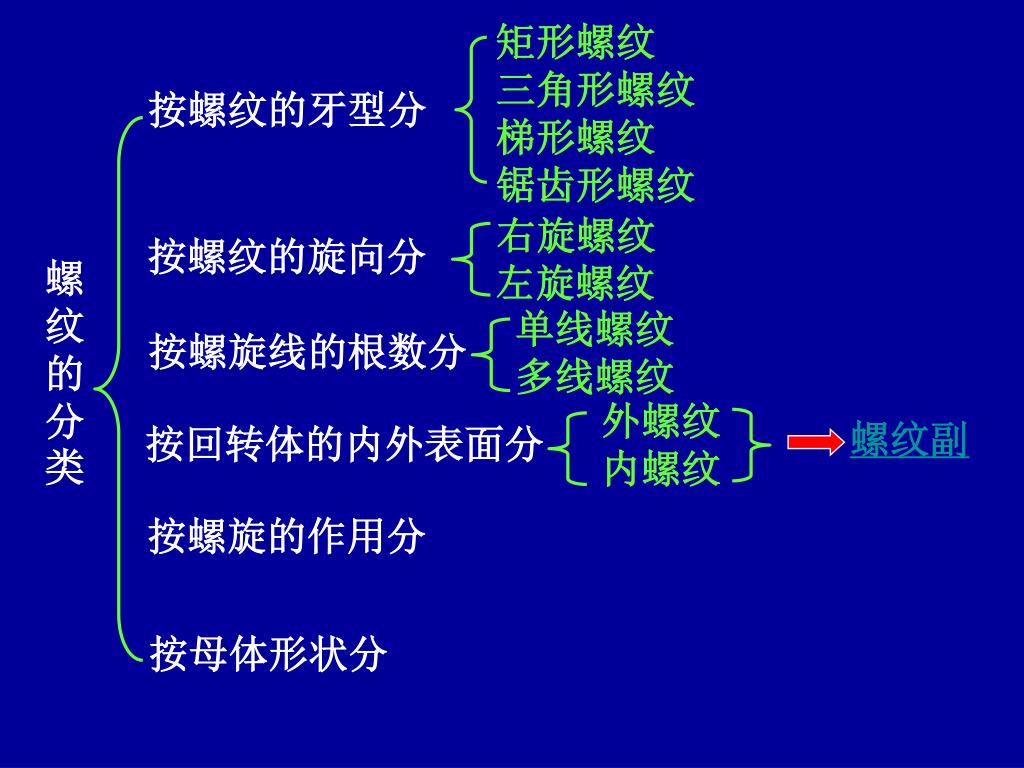 螺纹的分类

按螺纹的牙型分
矩形螺纹
三角形螺纹
梯形螺纹
锯齿形螺纹

按螺纹的旋向分
右旋螺纹
左旋螺纹

按螺旋线的根数分
单线螺纹
多线螺纹

按回转体的内外表面分
外螺纹
内螺纹
螺纹副

按螺旋的作用分

按母体形状分